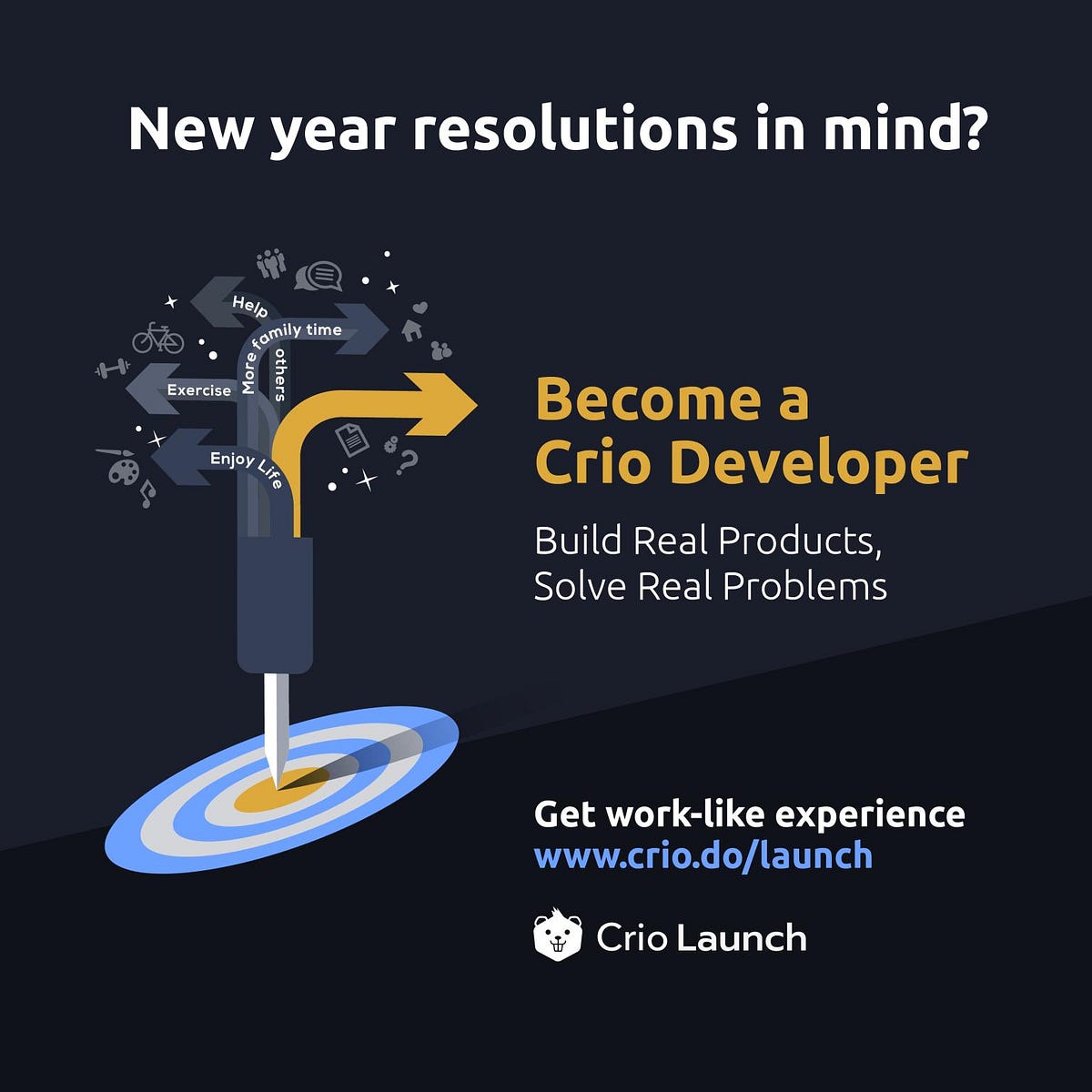 New year resolutions in mind?

Help others

More family time

Exercise

Enjoy Life

Become a Crio Developer

Build Real Products, Solve Real Problems

Get work-like experience
www.crio.do/launch

Crio Launch